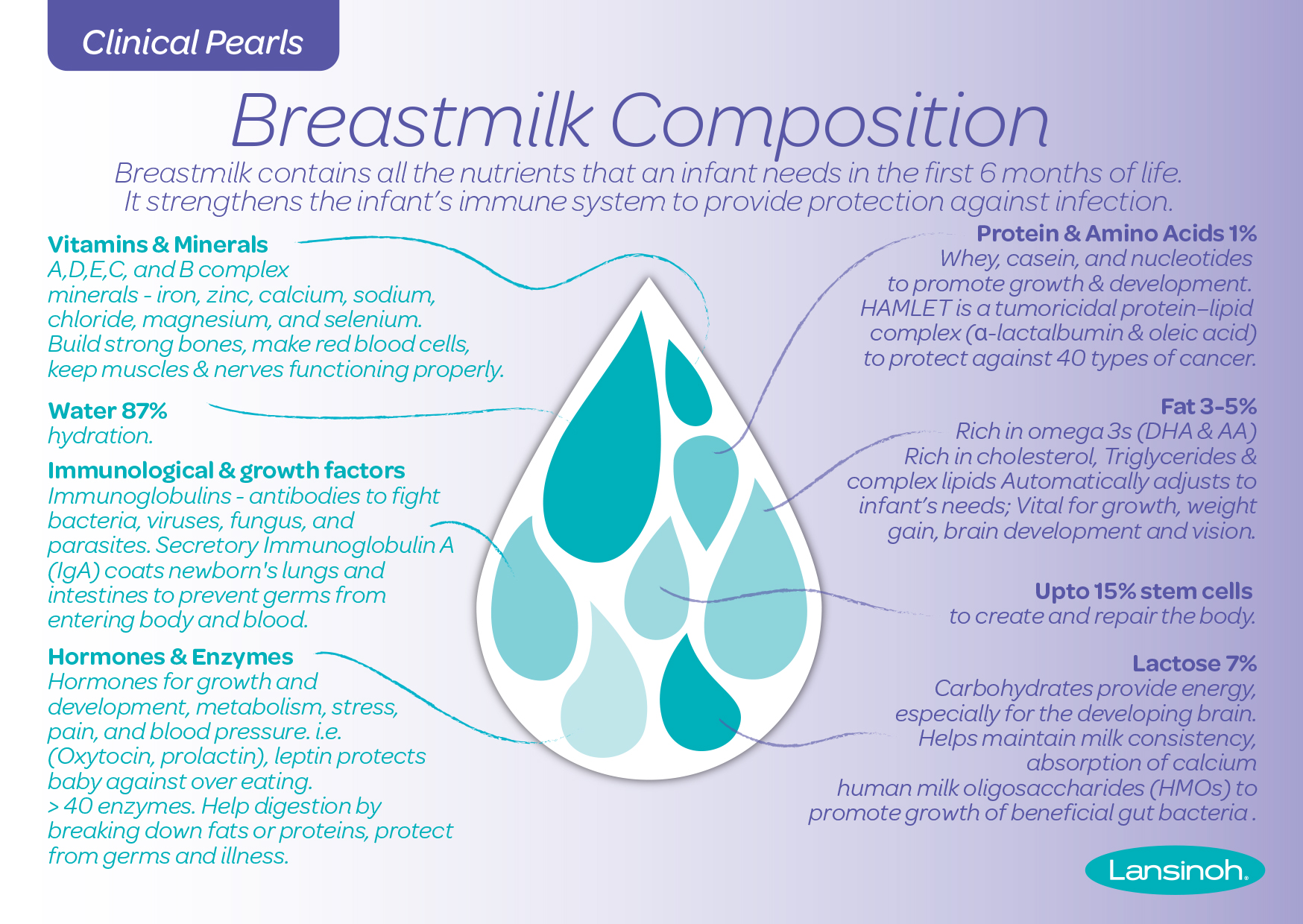 Clinical Pearls

Breastmilk Composition

Breastmilk contains all the nutrients that an infant needs in the first 6 months of life. It strengthens the infant's immune system to provide protection against infection.

Vitamins & Minerals
A,D,E,C, and B complex minerals - iron, zinc, calcium, sodium, chloride, magnesium, and selenium. Build strong bones, make red blood cells, keep muscles & nerves functioning properly.

Water 87%
hydration.

Immunological & growth factors
Immunoglobulins - antibodies to fight bacteria, viruses, fungus, and parasites. Secretory Immunoglobulin A (IgA) coats newborn's lungs and intestines to prevent germs from entering body and blood.

Hormones & Enzymes
Hormones for growth and development, metabolism, stress, pain, and blood pressure. i.e. (Oxytocin, prolactin), leptin protects baby against over eating.
> 40 enzymes. Help digestion by breaking down fats or proteins, protect from germs and illness.

Protein & Amino Acids 1%
Whey, casein, and nucleotides to promote growth & development. HAMLET is a tumoricidal protein–lipid complex (α-lactalbumin & oleic acid) to protect against 40 types of cancer.

Fat 3-5%
Rich in omega 3s (DHA & AA) Rich in cholesterol, Triglycerides & complex lipids Automatically adjusts to infant's needs; Vital for growth, weight gain, brain development and vision.

Upto 15% stem cells
to create and repair the body.

Lactose 7%
Carbohydrates provide energy, especially for the developing brain. Helps maintain milk consistency, absorption of calcium human milk oligosaccharides (HMOs) to promote growth of beneficial gut bacteria .

Lansinoh.